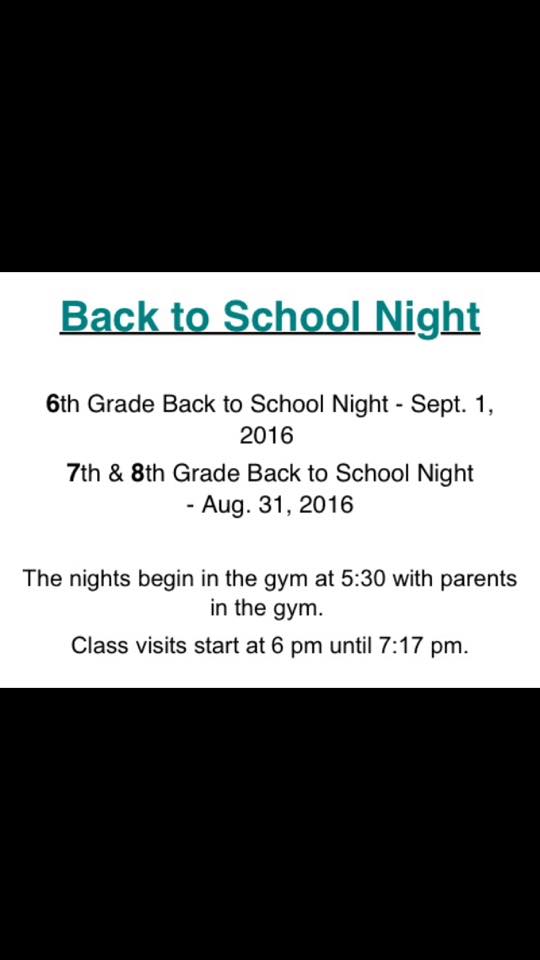 Back to School Night

6th Grade Back to School Night - Sept. 1, 2016

7th & 8th Grade Back to School Night - Aug. 31, 2016

The nights begin in the gym at 5:30 with parents in the gym.

Class visits start at 6 pm until 7:17 pm.